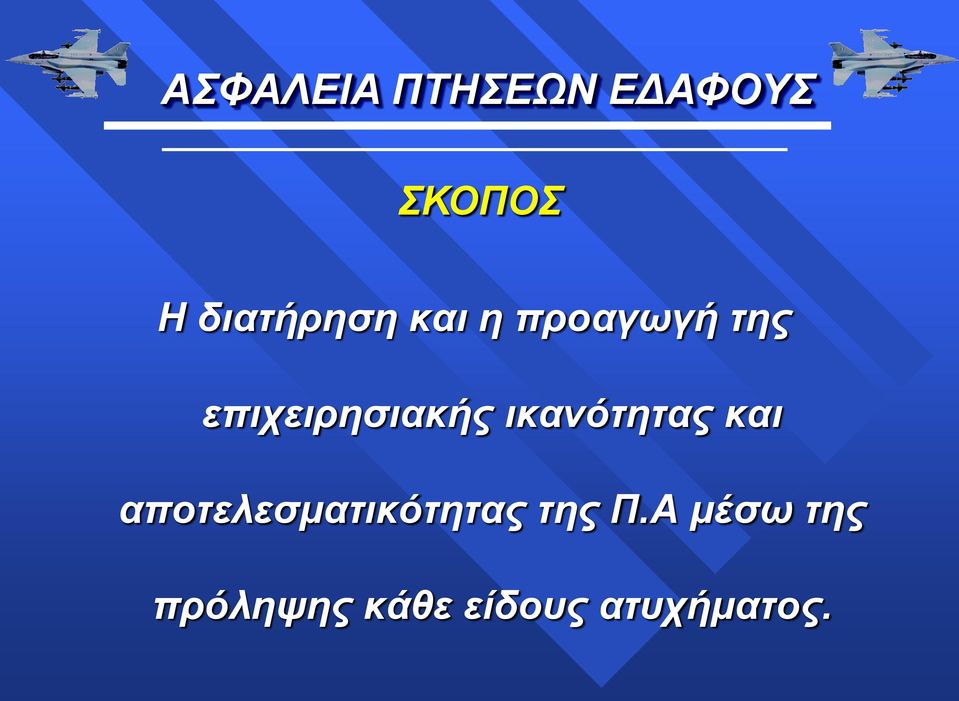 ΑΣΦΑΛΕΙΑ ΠΤΗΣΕΩΝ ΕΔΑΦΟΥΣ

ΣΚΟΠΟΣ

Η διατήρηση και η προαγωγή της επιχειρησιακής ικανότητας και αποτελεσματικότητας της Π.Α μέσω της πρόληψης κάθε είδους ατυχήματος.